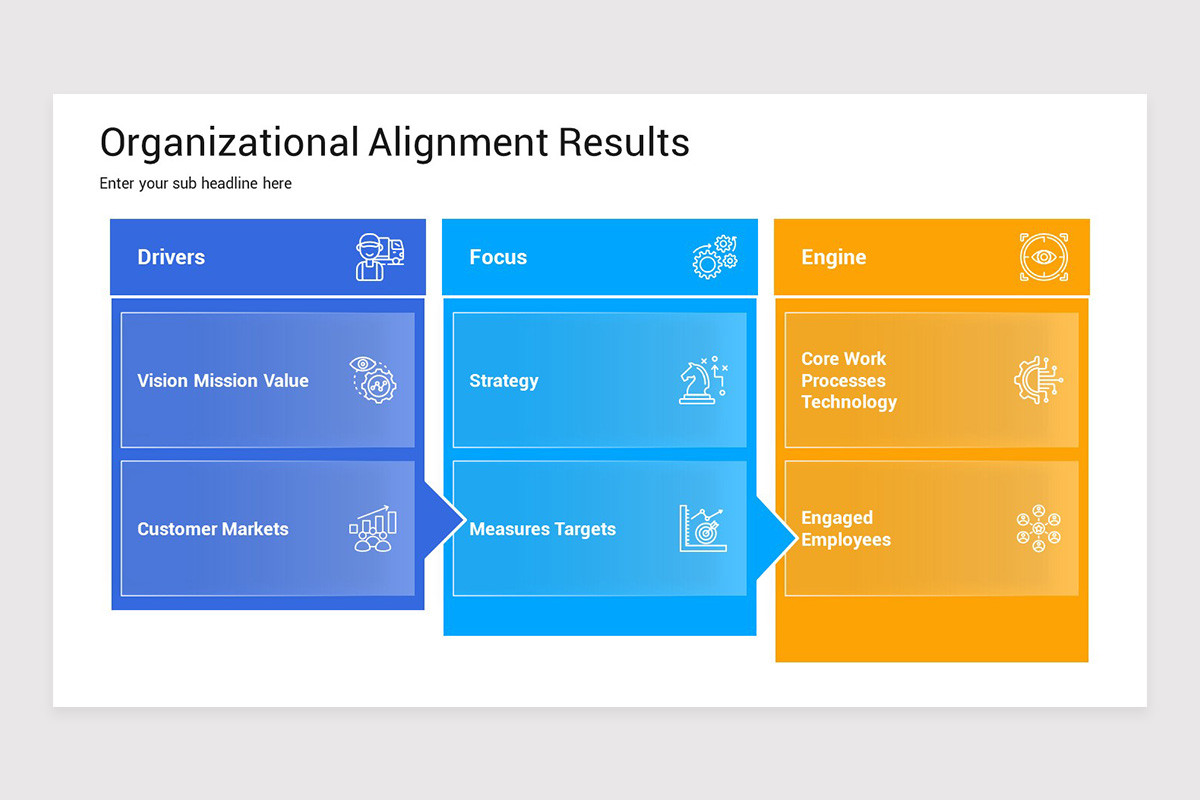 Organizational Alignment Results

Enter your sub headline here

Drivers

Vision Mission Value

Customer Markets

Focus

Strategy

Measures Targets

Engine

Core Work Processes Technology

Engaged Employees